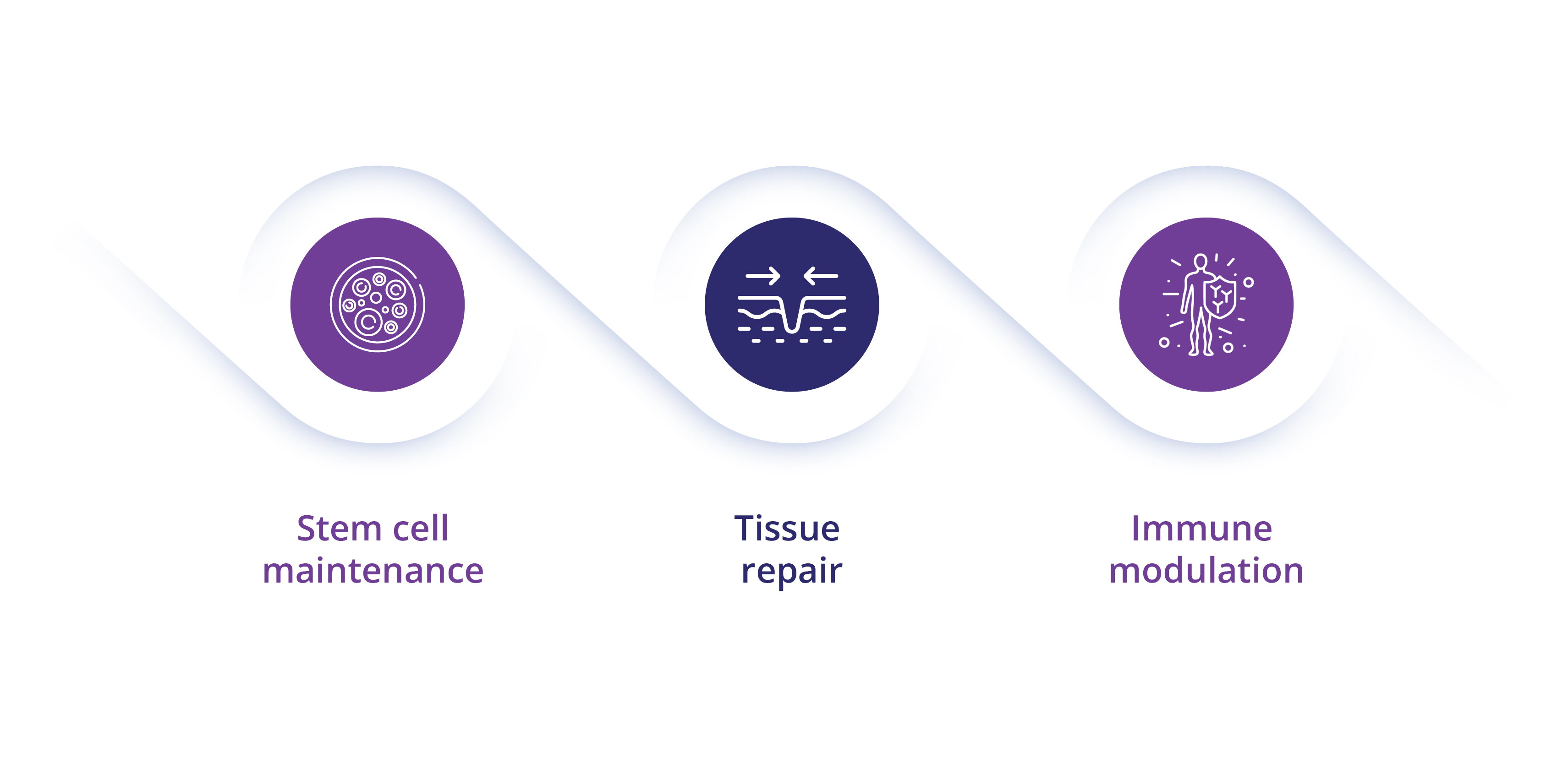 Stem cell maintenance

Tissue repair

Immune modulation